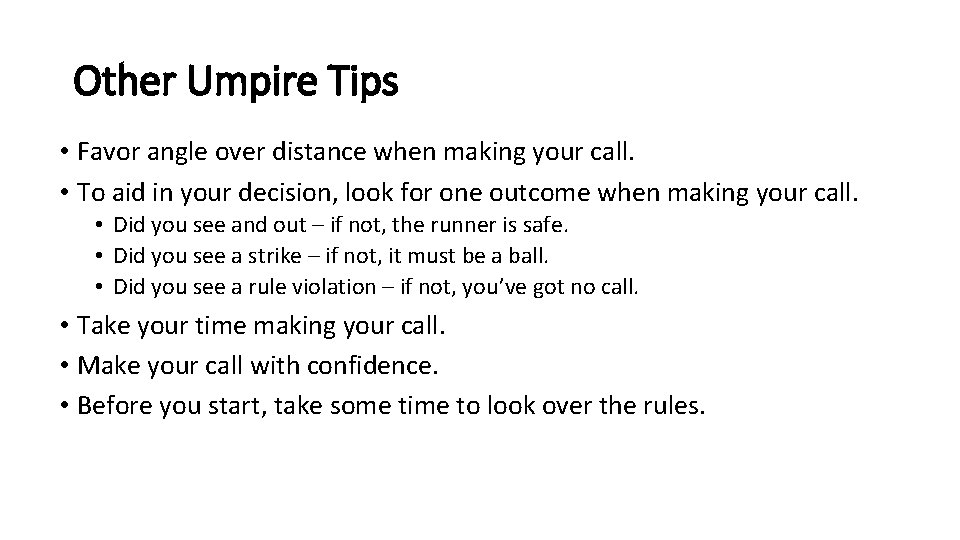 Other Umpire Tips

• Favor angle over distance when making your call.
• To aid in your decision, look for one outcome when making your call.
  • Did you see and out – if not, the runner is safe.
  • Did you see a strike – if not, it must be a ball.
  • Did you see a rule violation – if not, you've got no call.
• Take your time making your call.
• Make your call with confidence.
• Before you start, take some time to look over the rules.